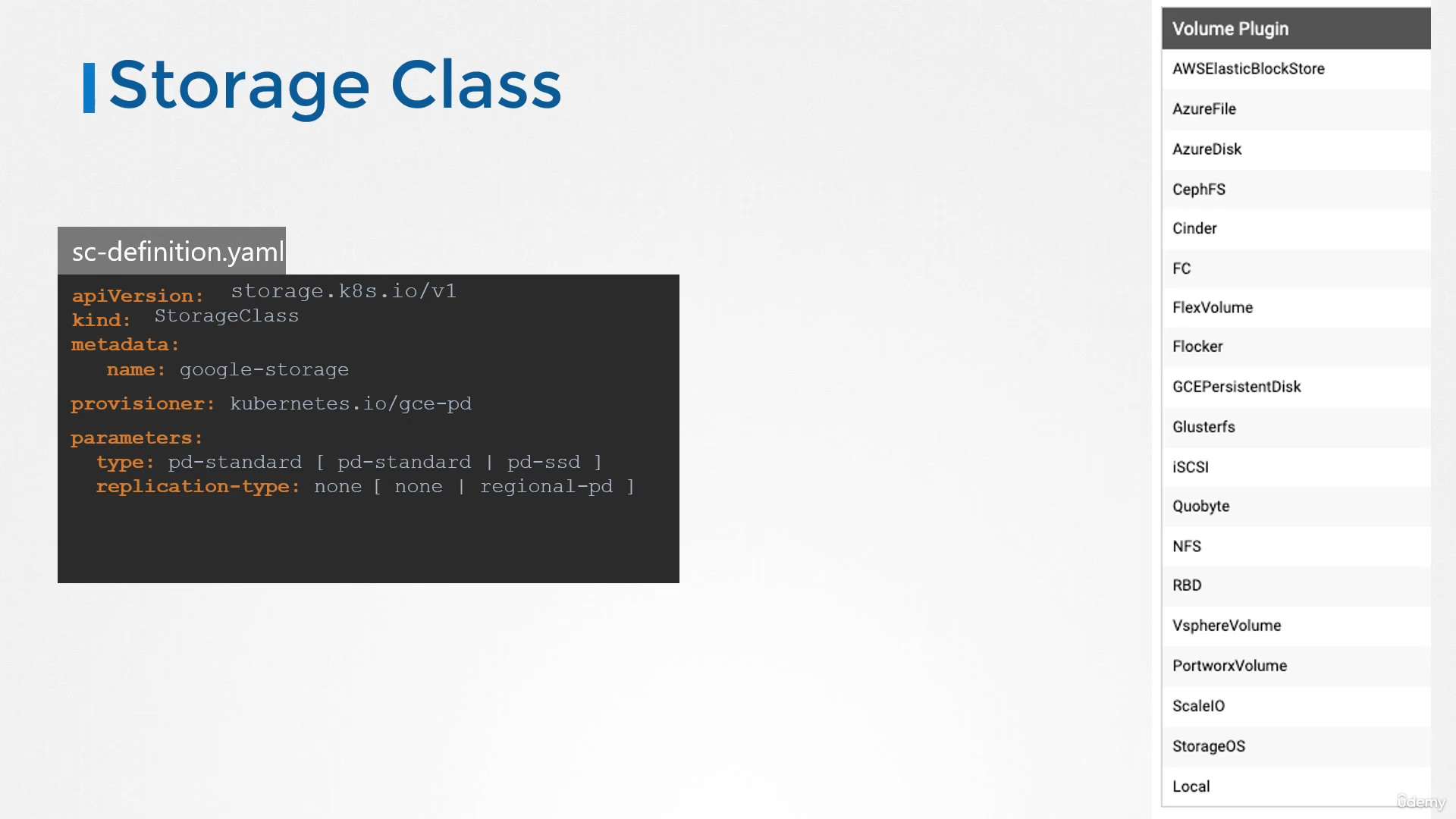 Storage Class

sc-definition.yaml

apiVersion: storage.k8s.io/v1
kind: StorageClass
metadata:
  name: google-storage
provisioner: kubernetes.io/gce-pd
parameters:
  type: pd-standard [ pd-standard | pd-ssd ]
  replication-type: none [ none | regional-pd ]

| Volume Plugin |
|---|
| AWSElasticBlockStore |
| AzureFile |
| AzureDisk |
| CephFS |
| Cinder |
| FC |
| FlexVolume |
| Flocker |
| GCEPersistentDisk |
| Glusterfs |
| iSCSI |
| Quobyte |
| NFS |
| RBD |
| VsphereVolume |
| PortworxVolume |
| ScaleIO |
| StorageOS |
| Local |

Udemy